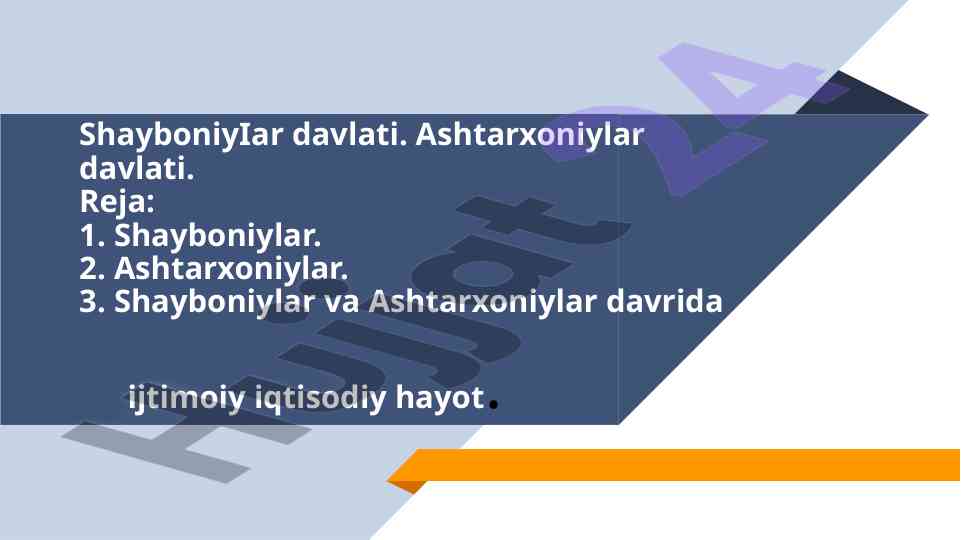 ShayboniyIar davlati. Ashtarxoniylar davlati.
Reja:
1. Shayboniylar.
2. Ashtarxoniylar.
3. Shayboniylar va Ashtarxoniylar davrida

ijtimoiy iqtisodiy hayot.

Hujjat 24